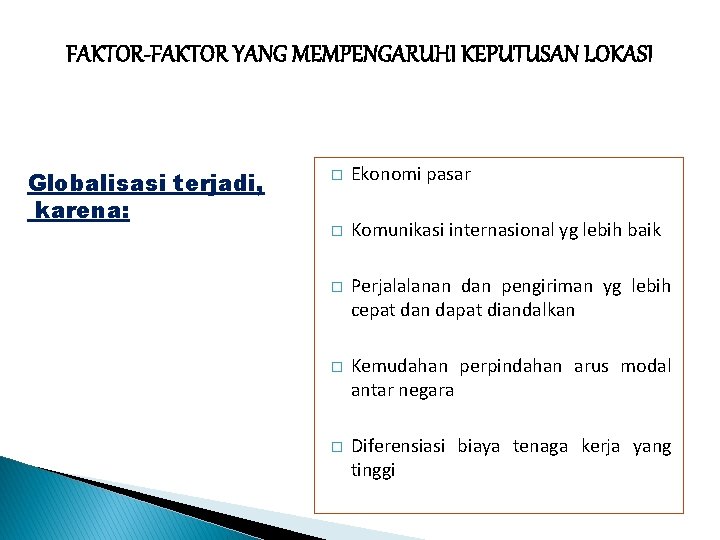 FAKTOR-FAKTOR YANG MEMPENGARUHI KEPUTUSAN LOKASI

Globalisasi terjadi, karena:

□ Ekonomi pasar

□ Komunikasi internasional yg lebih baik

□ Perjalalanan dan pengiriman yg lebih cepat dan dapat diandalkan

□ Kemudahan perpindahan arus modal antar negara

□ Diferensiasi biaya tenaga kerja yang tinggi